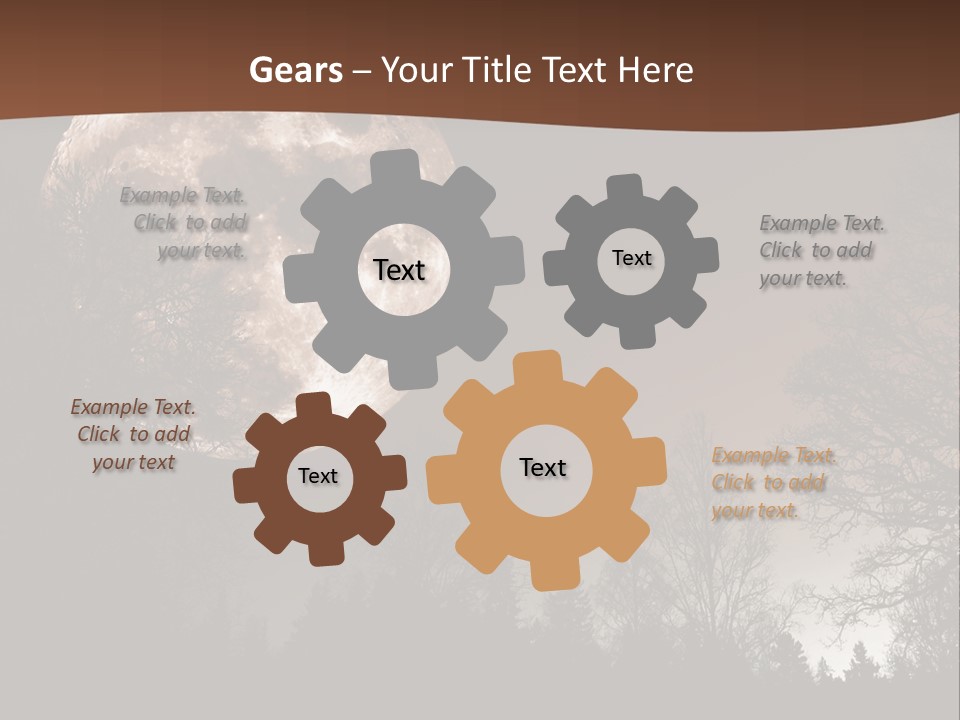 Gears – Your Title Text Here

Example Text. Click to add your text.

Text

Text

Example Text. Click to add your text.

Example Text. Click to add your text

Text

Text

Example Text. Click to add your text.